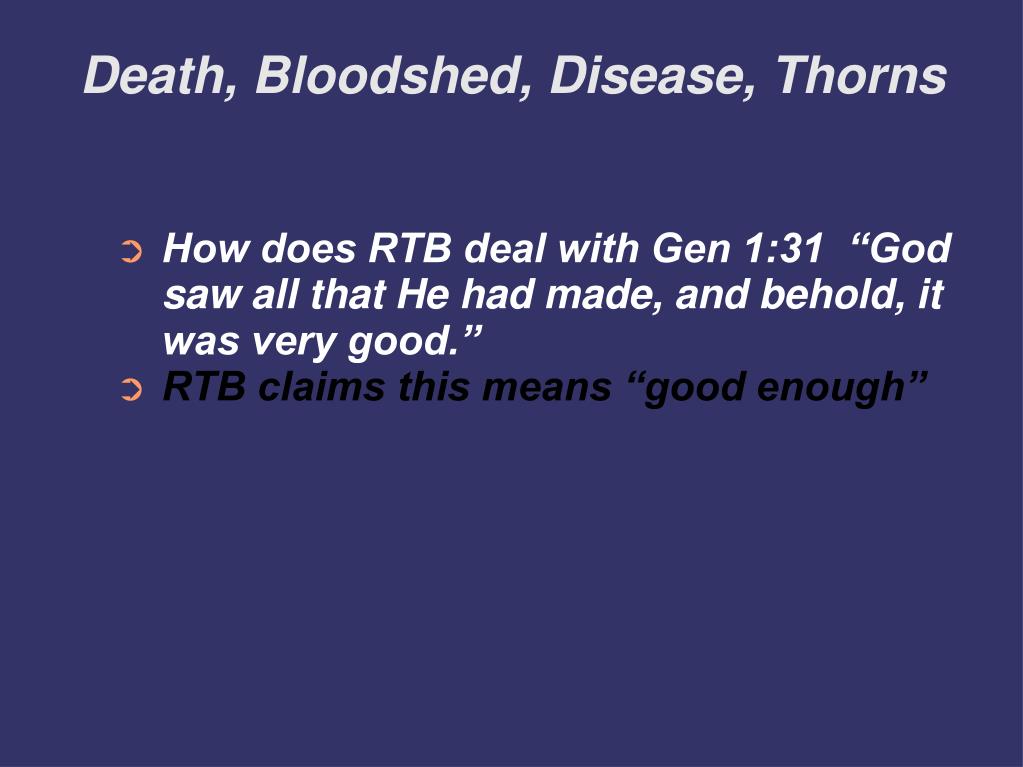 Death, Bloodshed, Disease, Thorns

➲ How does RTB deal with Gen 1:31 “God saw all that He had made, and behold, it was very good.”
➲ RTB claims this means “good enough”